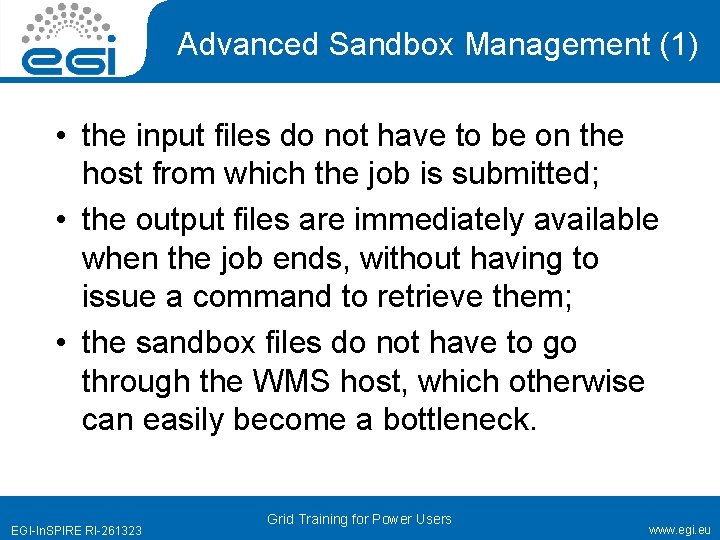 egi

Advanced Sandbox Management (1)

• the input files do not have to be on the host from which the job is submitted;

• the output files are immediately available when the job ends, without having to issue a command to retrieve them;

• the sandbox files do not have to go through the WMS host, which otherwise can easily become a bottleneck.

EGI-InSPIRE RI-261323

Grid Training for Power Users

www.egi.eu